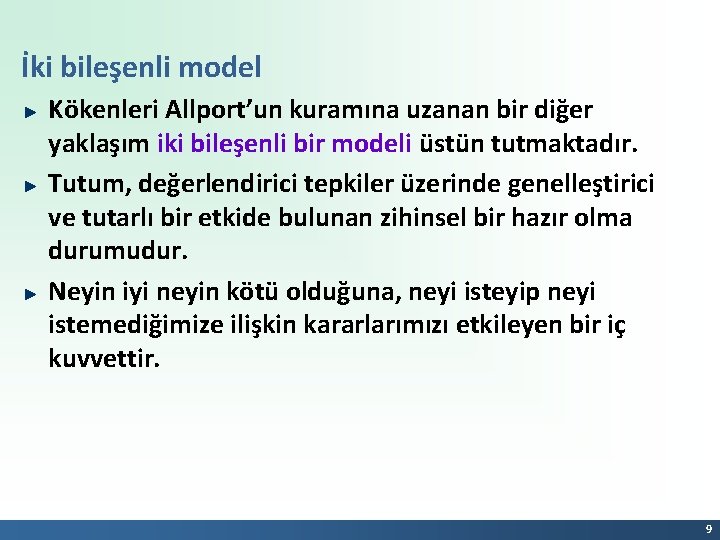 İki bileşenli model

Kökenleri Allport'un kuramına uzanan bir diğer yaklaşım iki bileşenli bir modeli üstün tutmaktadır.

Tutum, değerlendirici tepkiler üzerinde genelleştirici ve tutarlı bir etkide bulunan zihinsel bir hazır olma durumudur.

Neyin iyi neyin kötü olduğuna, neyi isteyip neyi istemediğimize ilişkin kararlarımızı etkileyen bir iç kuvvettir.

9